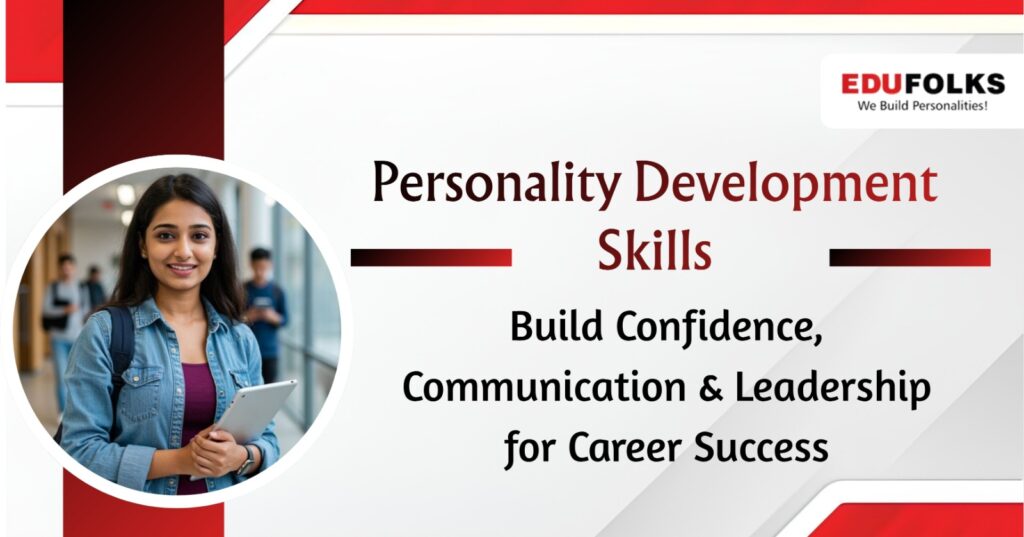 EDUFOLKS
We Build Personalities!

Personality Development Skills

Build Confidence, Communication & Leadership for Career Success